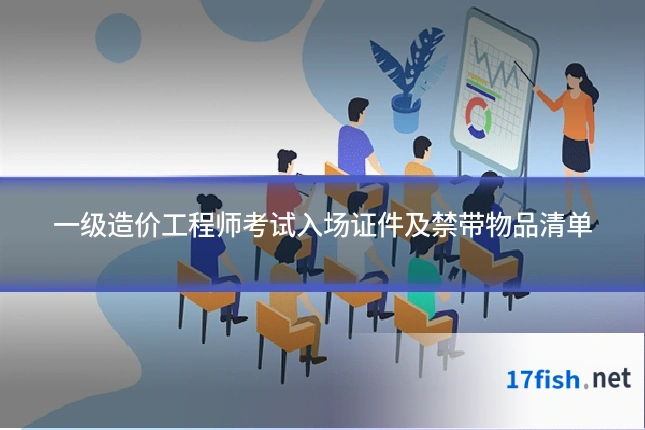 一级造价工程师考试入场证件及禁带物品清单

17fish.net